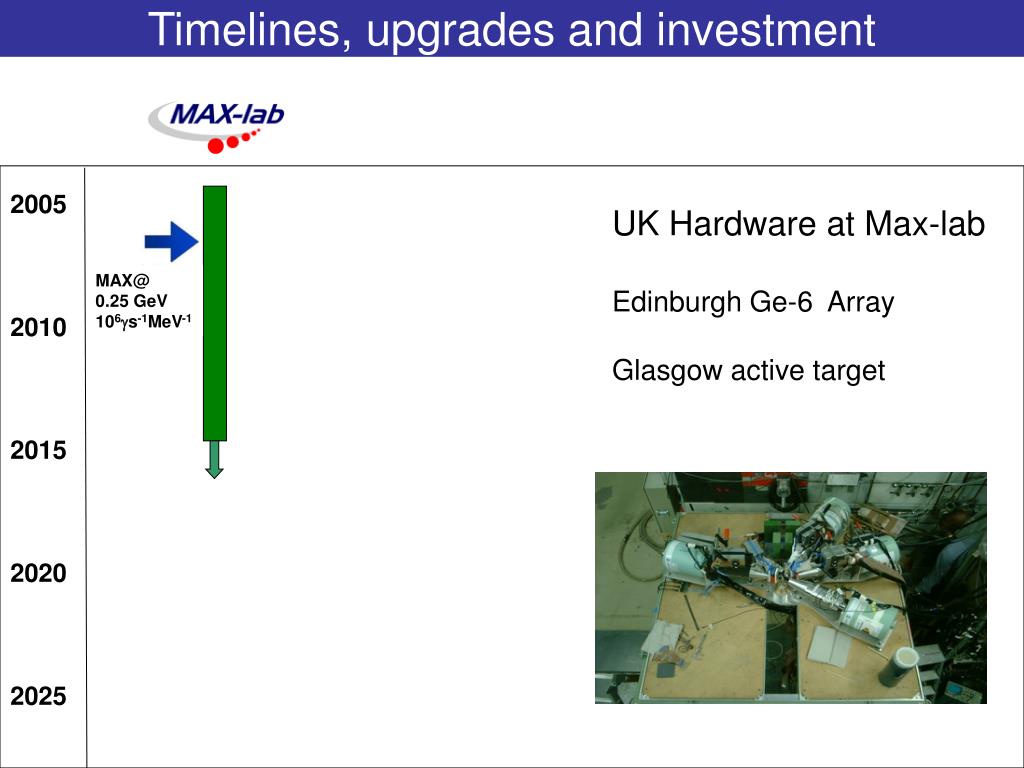 Timelines, upgrades and investment

MAX-lab

2005

2010

2015

2020

2025

MAX@
0.25 GeV
$10^6\gamma s^{-1}MeV^{-1}$

UK Hardware at Max-lab

Edinburgh Ge-6 Array

Glasgow active target